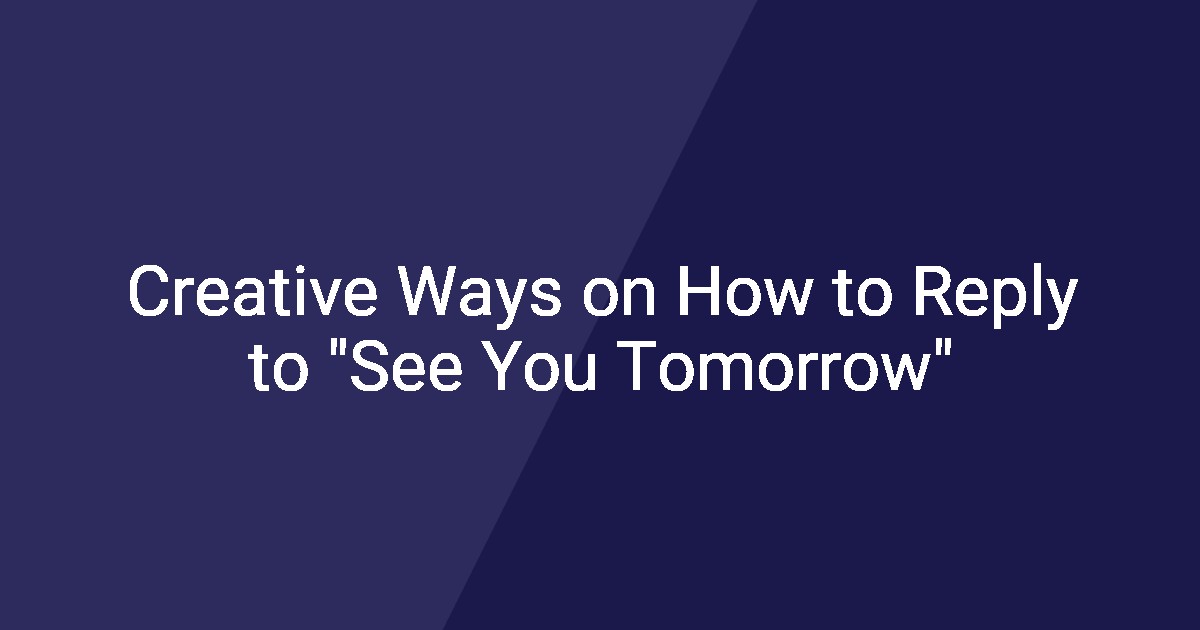 Creative Ways on How to Reply to "See You Tomorrow"